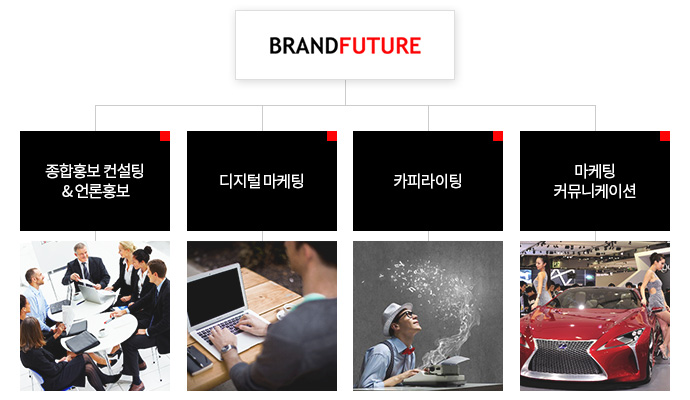 BRANDFUTURE

종합홍보 컨설팅
& 언론홍보

디지털 마케팅

카피라이팅

마케팅
커뮤니케이션